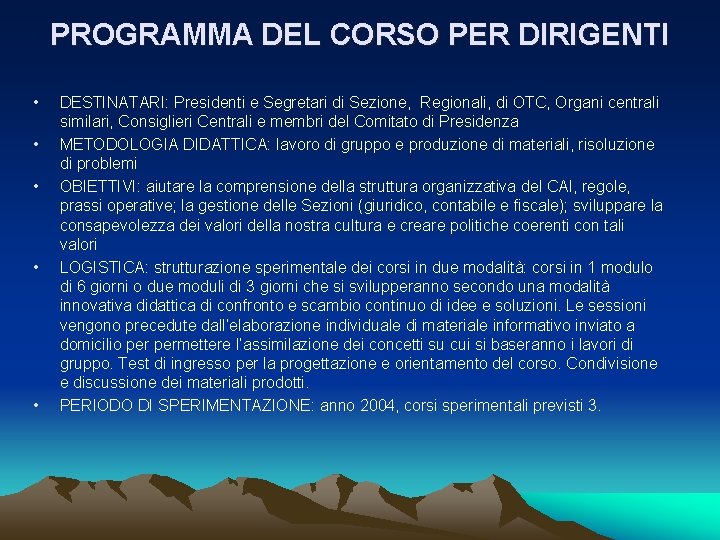 PROGRAMMA DEL CORSO PER DIRIGENTI

• DESTINATARI: Presidenti e Segretari di Sezione, Regionali, di OTC, Organi centrali similari, Consiglieri Centrali e membri del Comitato di Presidenza

• METODOLOGIA DIDATTICA: lavoro di gruppo e produzione di materiali, risoluzione di problemi

• OBIETTIVI: aiutare la comprensione della struttura organizzativa del CAI, regole, prassi operative; la gestione delle Sezioni (giuridico, contabile e fiscale); sviluppare la consapevolezza dei valori della nostra cultura e creare politiche coerenti con tali valori

• LOGISTICA: strutturazione sperimentale dei corsi in due modalità: corsi in 1 modulo di 6 giorni o due moduli di 3 giorni che si svilupperanno secondo una modalità innovativa didattica di confronto e scambio continuo di idee e soluzioni. Le sessioni vengono precedute dall'elaborazione individuale di materiale informativo inviato a domicilio per permettere l'assimilazione dei concetti su cui si baseranno i lavori di gruppo. Test di ingresso per la progettazione e orientamento del corso. Condivisione e discussione dei materiali prodotti.

• PERIODO DI SPERIMENTAZIONE: anno 2004, corsi sperimentali previsti 3.